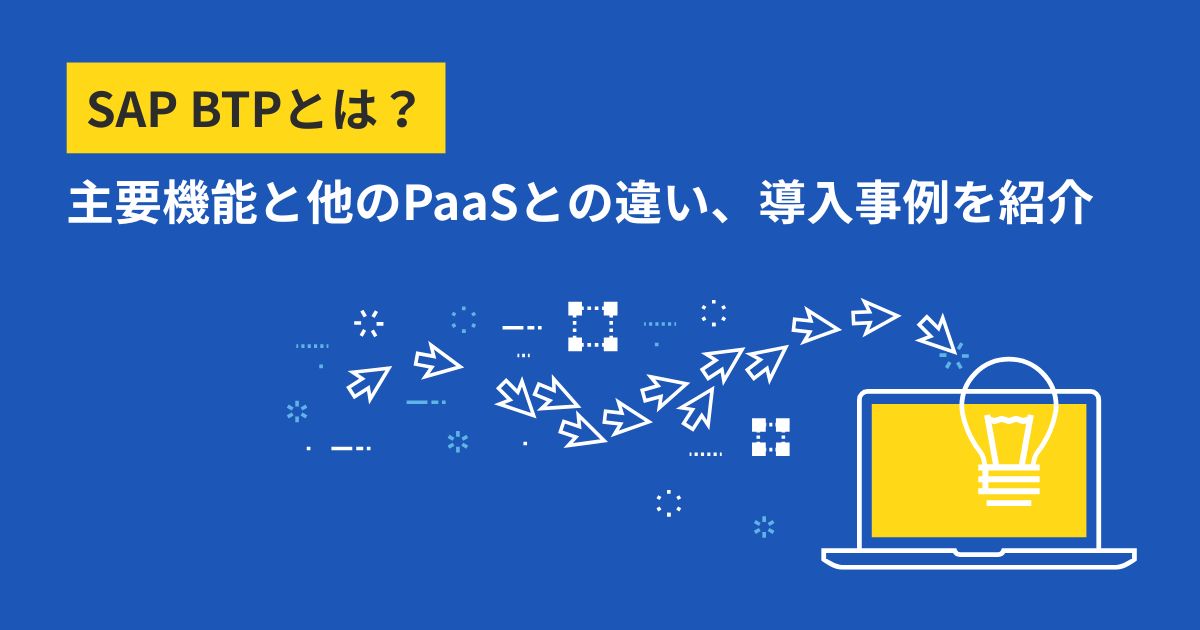 SAP BTPとは？

主要機能と他のPaaSとの違い、導入事例を紹介